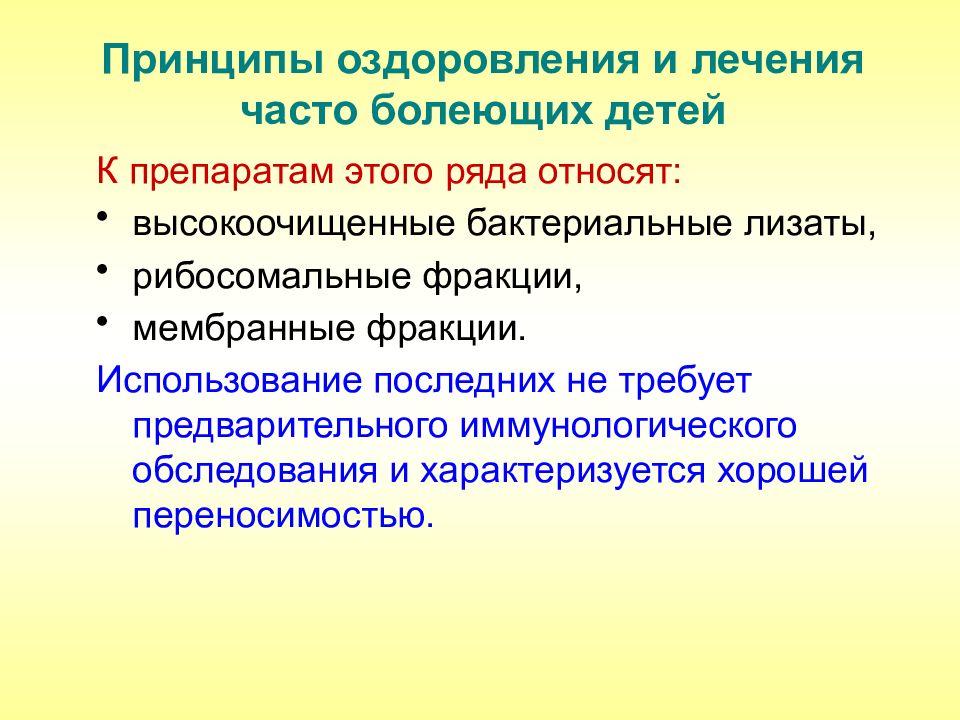 Принципы оздоровления и лечения часто болеющих детей

К препаратам этого ряда относят:

• высокоочищенные бактериальные лизаты,
• рибосомальные фракции,
• мембранные фракции.

Использование последних не требует предварительного иммунологического обследования и характеризуется хорошей переносимостью.